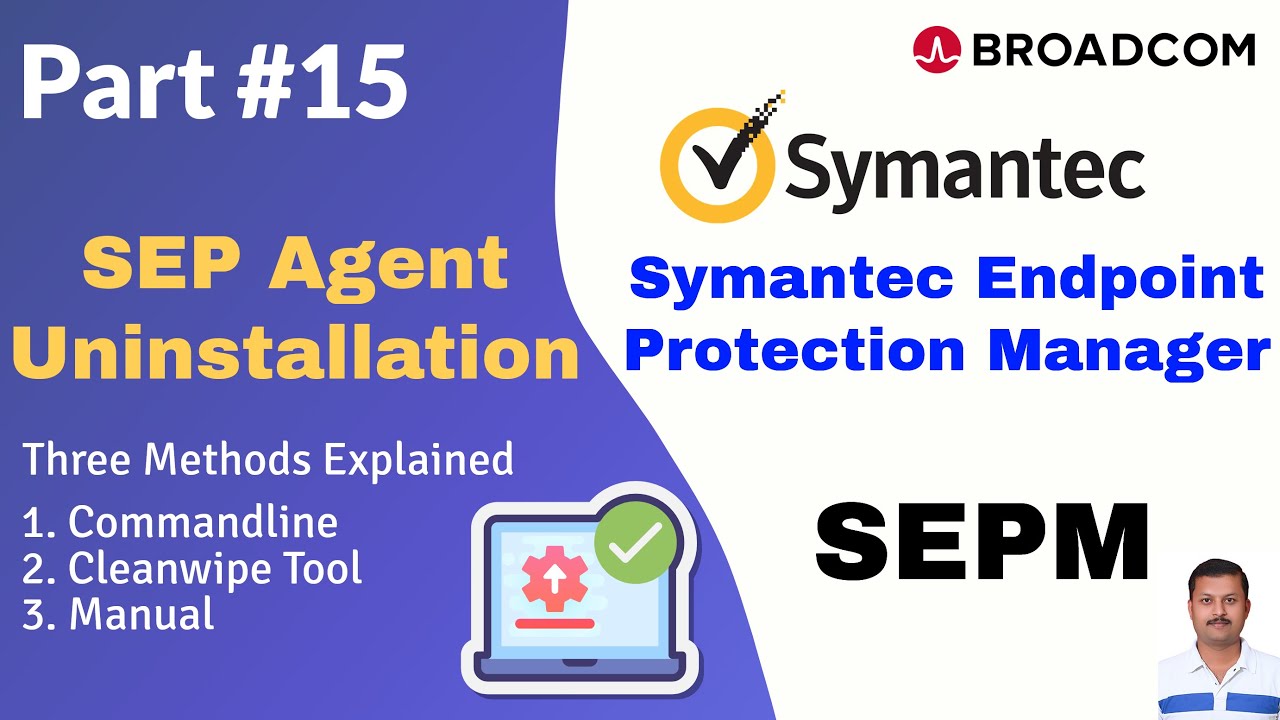 Part #15

SEP Agent Uninstallation

Three Methods Explained
1. Commandline
2. Cleanwipe Tool
3. Manual

BROADCOM

Symantec

Symantec Endpoint Protection Manager

SEPM